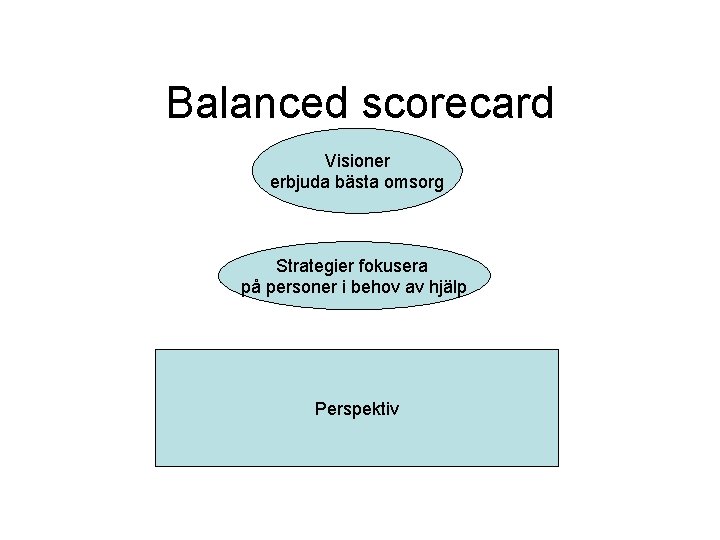 Balanced scorecard

Visioner
erbjuda bästa omsorg

Strategier fokusera
på personer i behov av hjälp

Perspektiv